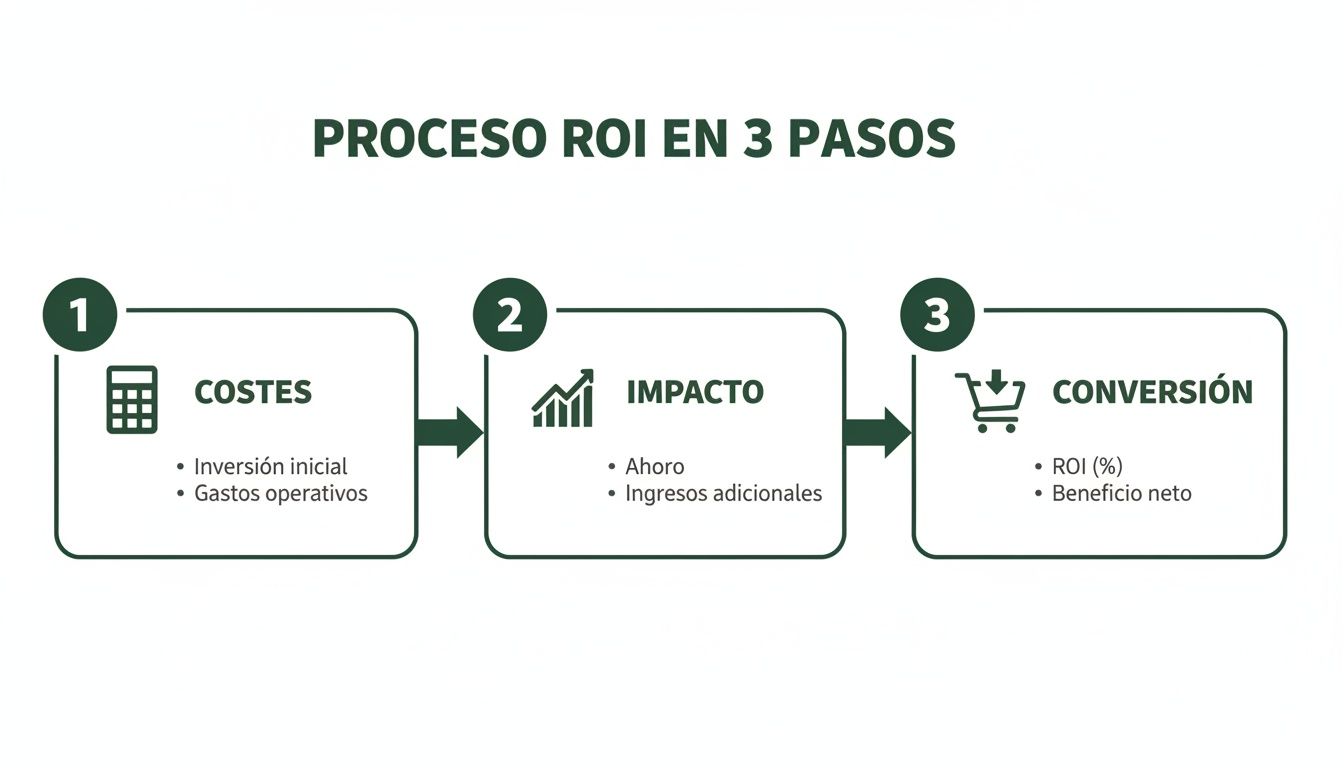 PROCESO ROI EN 3 PASOS

1
COSTES
• Inversión inicial
• Gastos operativos

2
IMPACTO
• Ahoro
• Ingresos adicionales

3
CONVERSIÓN
• ROI (%)
• Beneficio neto